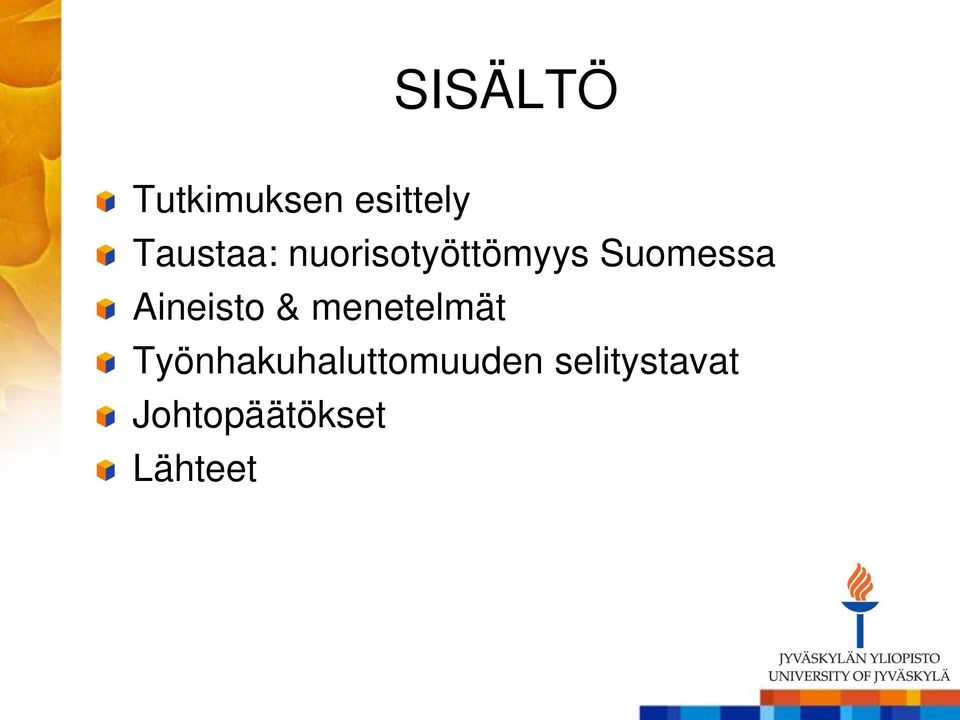 SISÄLTÖ

Tutkimuksen esittely
Taustaa: nuorisotyöttömyys Suomessa
Aineisto & menetelmät
Työnhakuhaluttomuuden selitystavat
Johtopäätökset
Lähteet

JYVÄSKYLÄN YLIOPISTO
UNIVERSITY OF JYVÄSKYLÄ